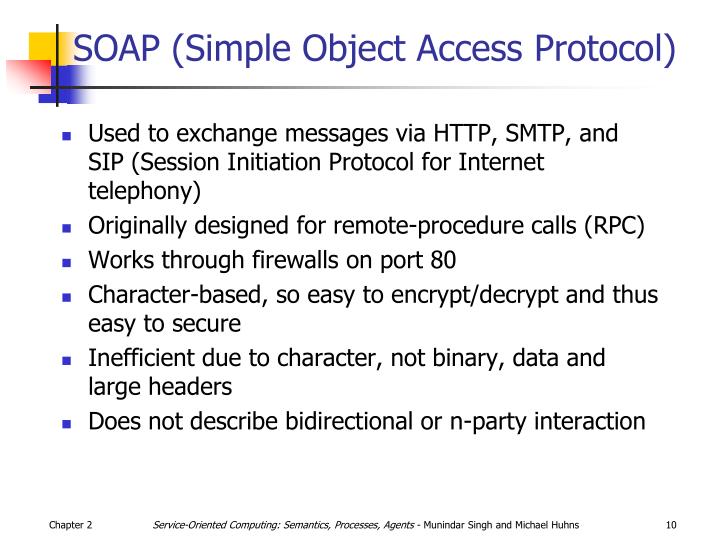 SOAP (Simple Object Access Protocol)

- Used to exchange messages via HTTP, SMTP, and SIP (Session Initiation Protocol for Internet telephony)
- Originally designed for remote-procedure calls (RPC)
- Works through firewalls on port 80
- Character-based, so easy to encrypt/decrypt and thus easy to secure
- Inefficient due to character, not binary, data and large headers
- Does not describe bidirectional or n-party interaction

Chapter 2 Service-Oriented Computing: Semantics, Processes, Agents - Munindar Singh and Michael Huhns 10